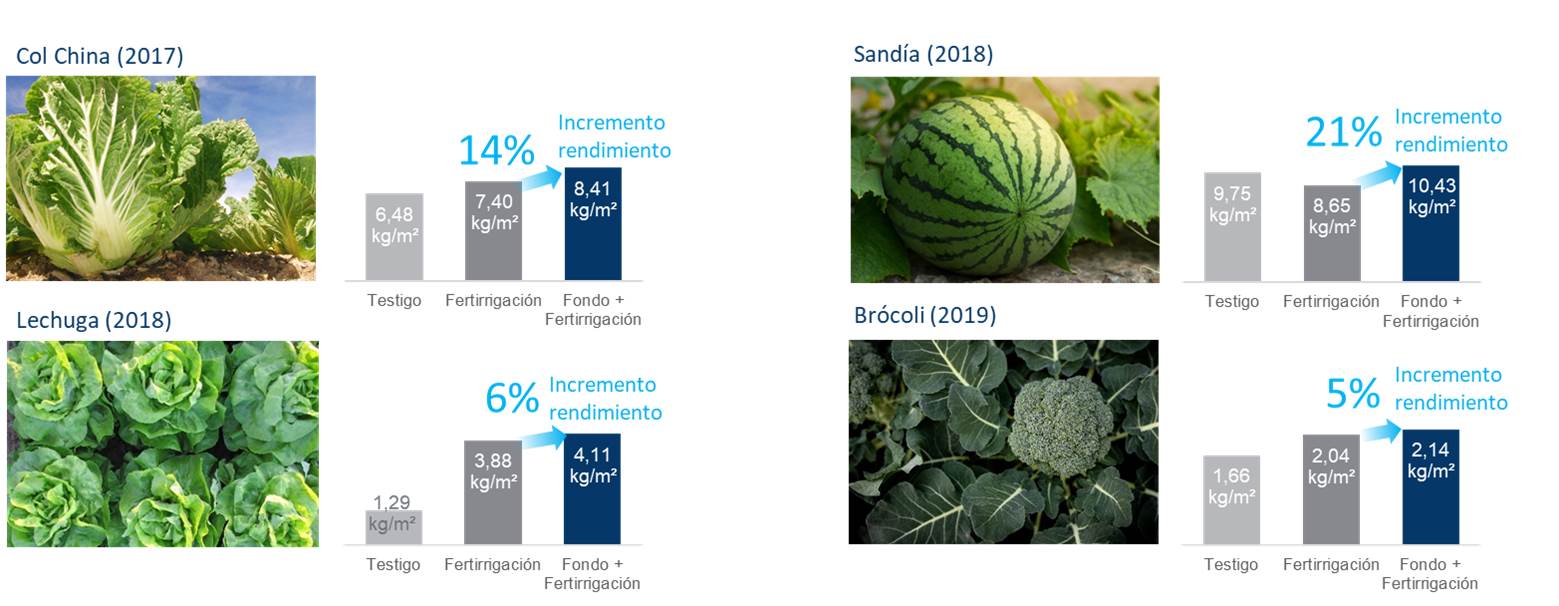 Col China (2017)

14% Incremento rendimiento

6,48 kg/m²
7,40 kg/m²
8,41 kg/m²

Testigo
Fertirrigación
Fondo + Fertirrigación

Lechuga (2018)

6% Incremento rendimiento

1,29 kg/m²
3,88 kg/m²
4,11 kg/m²

Testigo
Fertirrigación
Fondo + Fertirrigación

Sandía (2018)

21% Incremento rendimiento

9,75 kg/m²
8,65 kg/m²
10,43 kg/m²

Testigo
Fertirrigación
Fondo + Fertirrigación

Brócoli (2019)

5% Incremento rendimiento

1,66 kg/m²
2,04 kg/m²
2,14 kg/m²

Testigo
Fertirrigación
Fondo + Fertirrigación